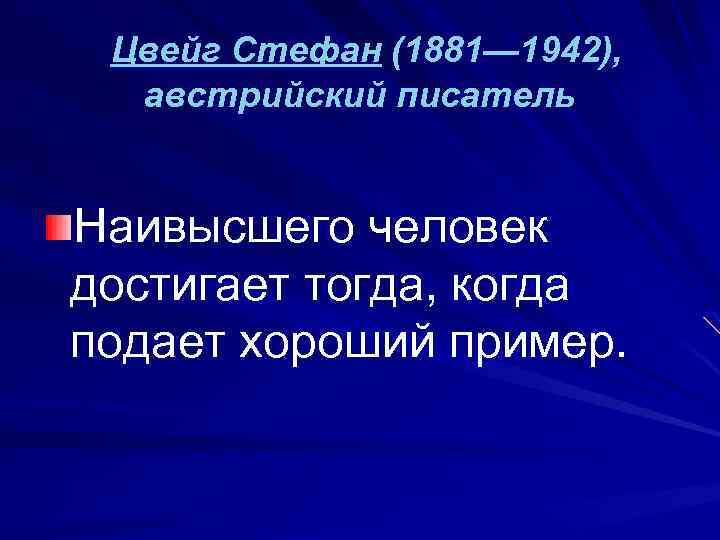 Цвейг Стефан (1881—1942), австрийский писатель

Наивысшего человек достигает тогда, когда подает хороший пример.